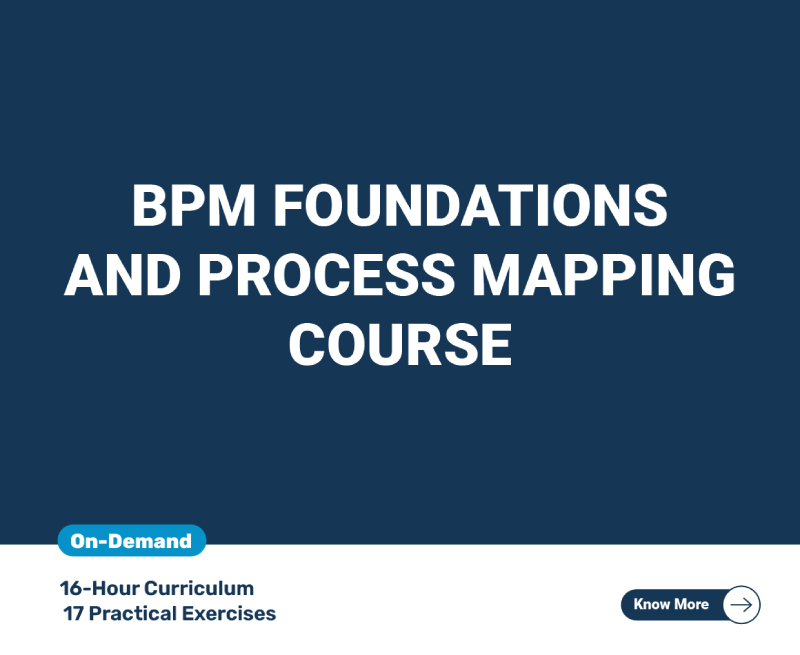 BPM FOUNDATIONS AND PROCESS MAPPING COURSE

On-Demand

16-Hour Curriculum
17 Practical Exercises

Know More